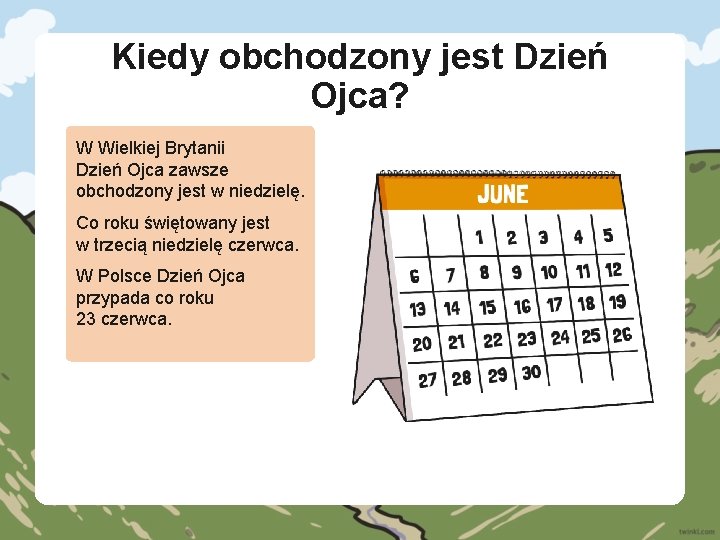 Kiedy obchodzony jest Dzień Ojca?

W Wielkiej Brytanii Dzień Ojca zawsze obchodzony jest w niedzielę.

Co roku świętowany jest w trzecią niedzielę czerwca.

W Polsce Dzień Ojca przypada co roku 23 czerwca.

JUNE

|  |  | 1 | 2 | 3 | 4 | 5 |
|---|---|---|---|---|---|---|
| 6 | 7 | 8 | 9 | 10 | 11 | 12 |
| 13 | 14 | 15 | 16 | 17 | 18 | 19 |
| 20 | 21 | 22 | 23 | 24 | 25 | 26 |
| 27 | 28 | 29 | 30 |  |  |  |

twinkl.com